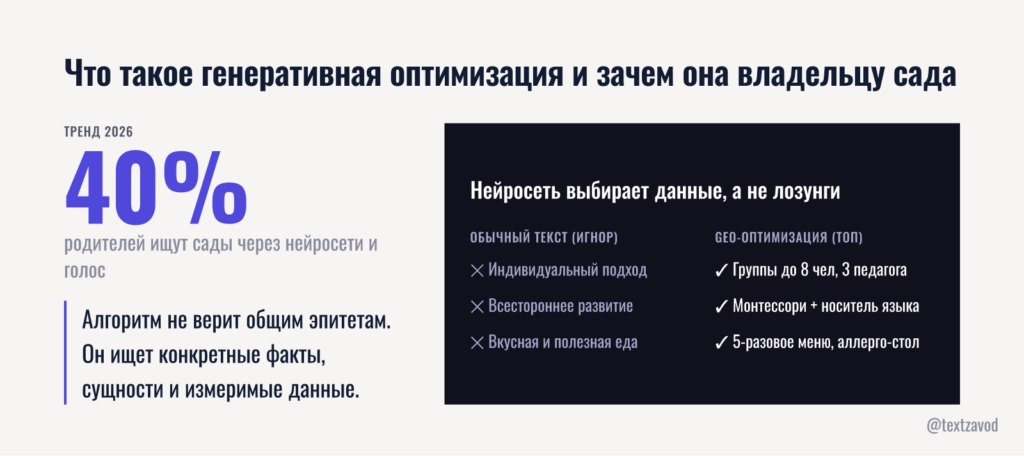 Что такое генеративная оптимизация и зачем она владельцу сада

ТРЕНД 2026

40%

родителей ищут сады через нейросети и голос

Алгоритм не верит общим эпитетам. Он ищет конкретные факты, сущности и измеримые данные.

Нейросеть выбирает данные, а не лозунги

ОБЫЧНЫЙ ТЕКСТ (ИГНОР)

✕ Индивидуальный подход

✕ Всестороннее развитие

✕ Вкусная и полезная еда

GEO-ОПТИМИЗАЦИЯ (ТОП)

✓ Группы до 8 чел, 3 педагога

✓ Монтессори + носитель языка

✓ 5-разовое меню, аллерго-стол

@textzavod